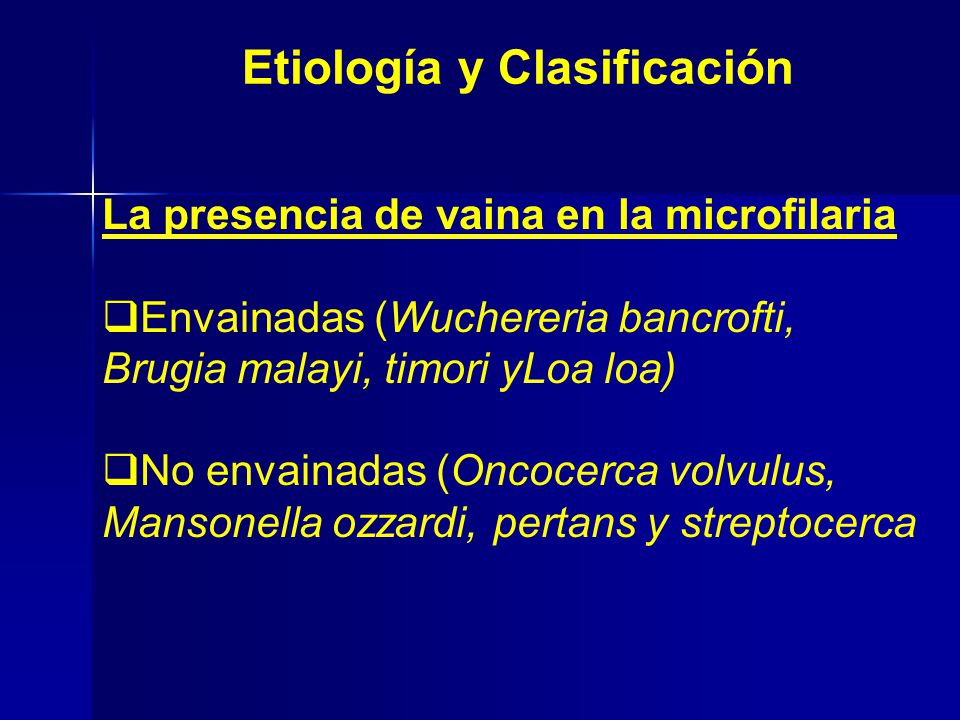 Etiología y Clasificación

La presencia de vaina en la microfilaria

❑Envainadas (Wuchereria bancrofti, Brugia malayi, timori yLoa loa)

❑No envainadas (Oncocerca volvulus, Mansonella ozzardi, pertans y streptocerca